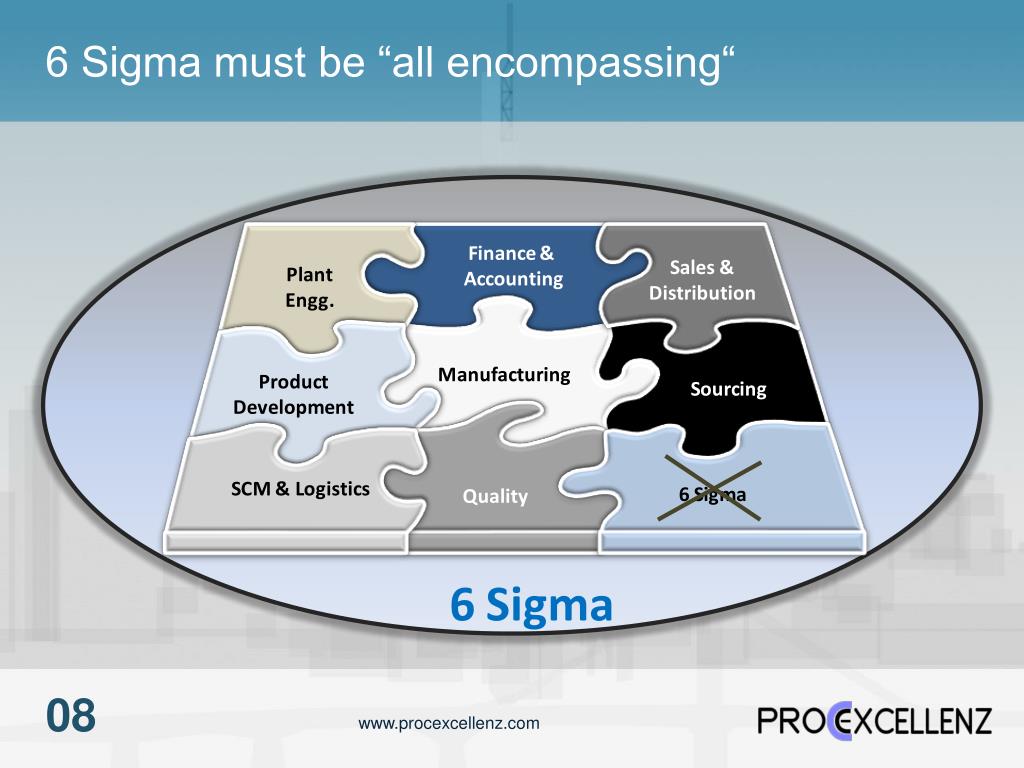 6 Sigma must be “all encompassing“

Plant Engg.

Finance & Accounting

Sales & Distribution

Product Development

Manufacturing

Sourcing

SCM & Logistics

Quality

6 Sigma

6 Sigma

08

www.procexcellenz.com

PROCEXCELLENZ